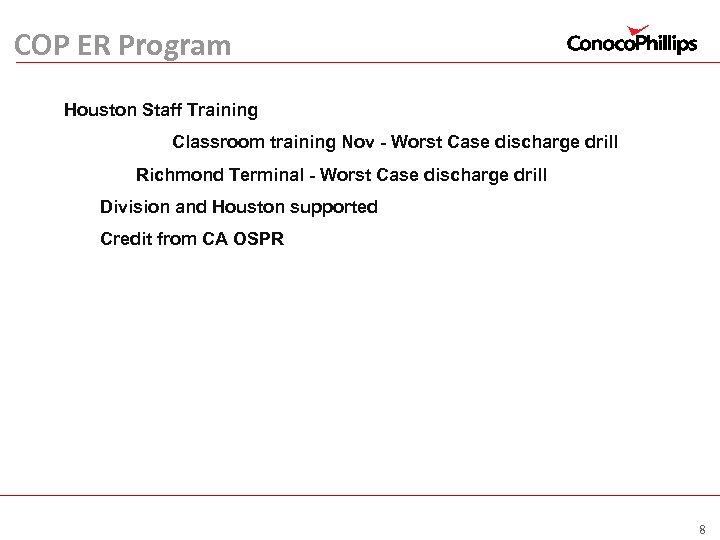 COP ER Program

ConocoPhillips

Houston Staff Training

Classroom training Nov - Worst Case discharge drill

Richmond Terminal - Worst Case discharge drill

Division and Houston supported

Credit from CA OSPR

8